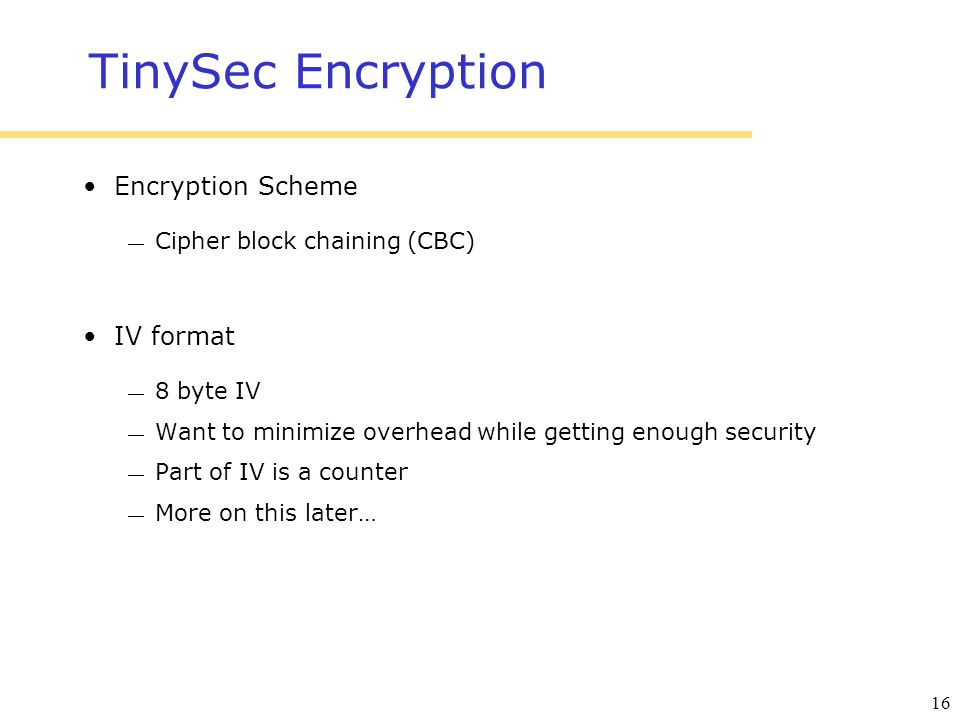 TinySec Encryption

• Encryption Scheme

— Cipher block chaining (CBC)

• IV format

— 8 byte IV

— Want to minimize overhead while getting enough security

— Part of IV is a counter

— More on this later…

16